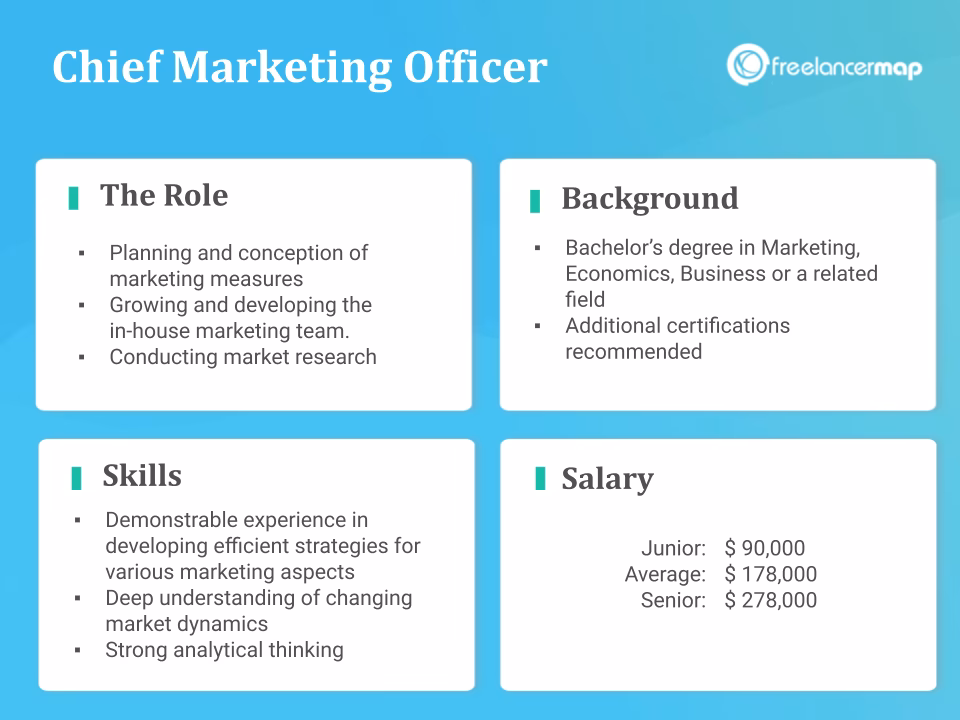 Chief Marketing Officer

freelancermap

The Role

▪ Planning and conception of marketing measures
▪ Growing and developing the in-house marketing team.
▪ Conducting market research

Background

▪ Bachelor's degree in Marketing, Economics, Business or a related field
▪ Additional certifications recommended

Skills

▪ Demonstrable experience in developing efficient strategies for various marketing aspects
▪ Deep understanding of changing market dynamics
▪ Strong analytical thinking

Salary

Junior: $ 90,000
Average: $ 178,000
Senior: $ 278,000